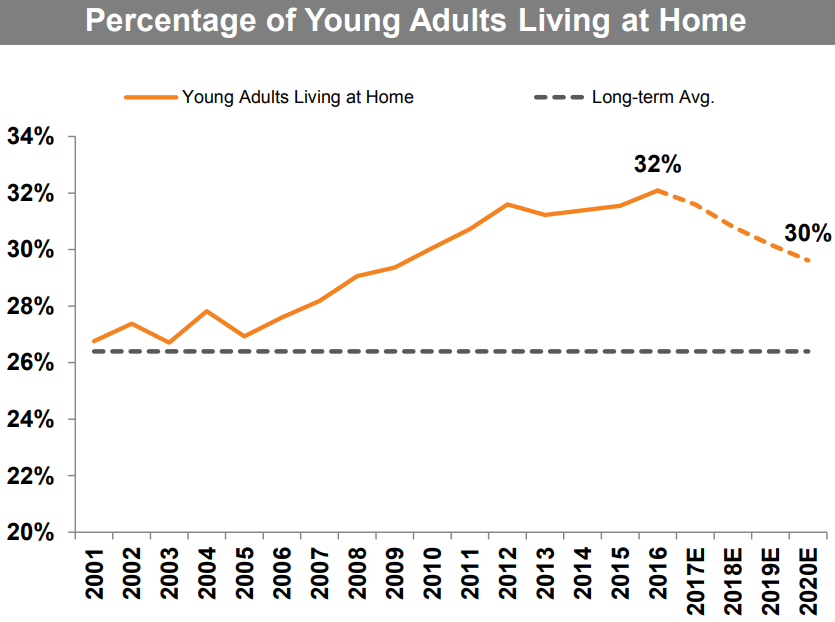 Percentage of Young Adults Living at Home

Young Adults Living at Home
Long-term Avg.

34%
32%
30%
28%
26%
24%
22%
20%

32%
30%

2001
2002
2003
2004
2005
2006
2007
2008
2009
2010
2011
2012
2013
2014
2015
2016
2017E
2018E
2019E
2020E